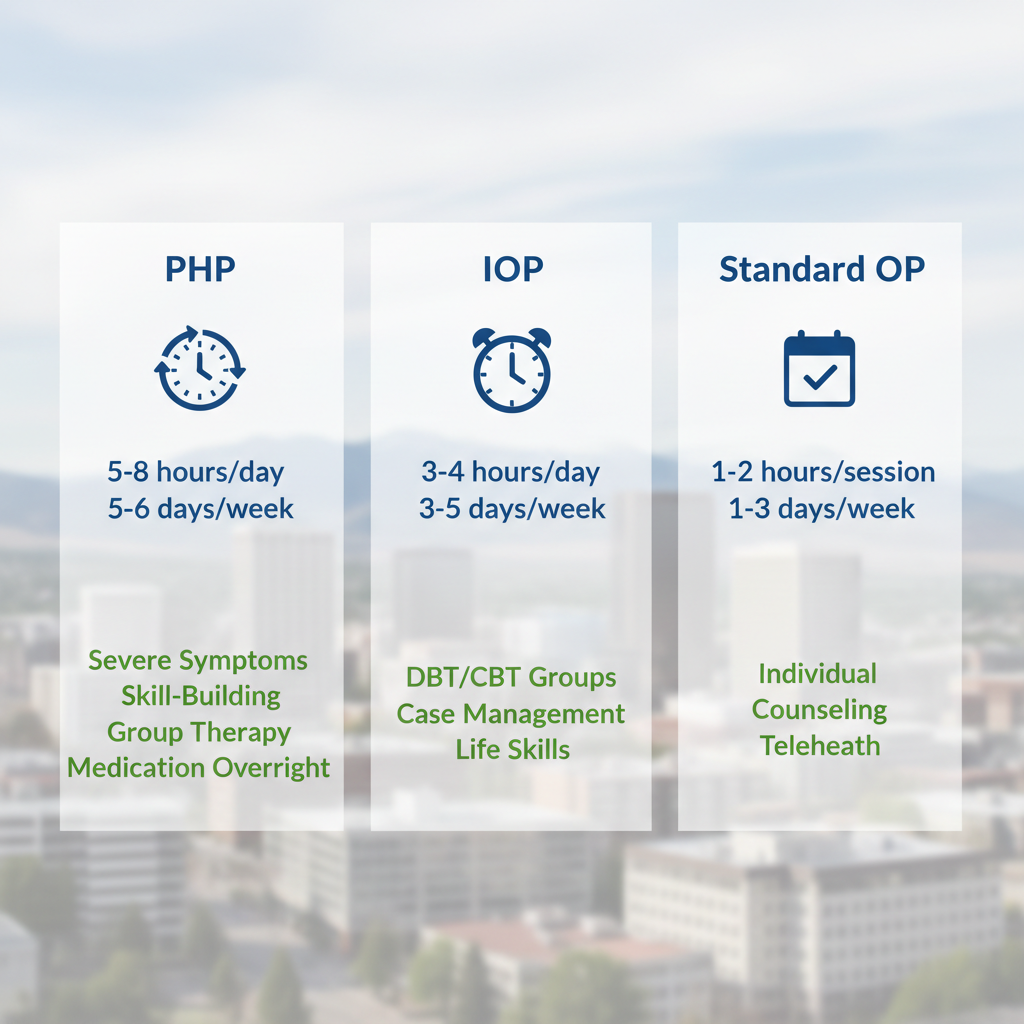 PHP

5-8 hours/day
5-6 days/week

Severe Symptoms
Skill-Building
Group Therapy
Medication Overright

IOP

3-4 hours/day
3-5 days/week

DBT/CBT Groups
Case Management
Life Skills

Standard OP

1-2 hours/session
1-3 days/week

Individual
Counseling
Teleheath